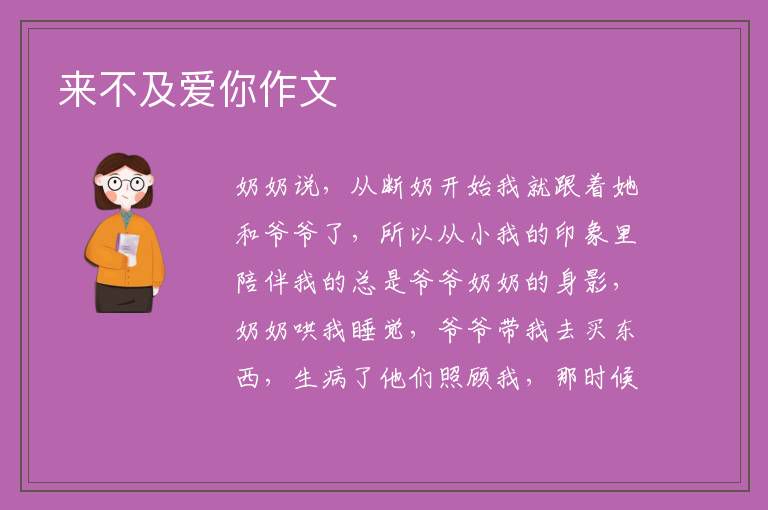 来不及爱你作文

奶奶说，从断奶开始我就跟着她和爷爷了，所以从小我的印象里陪伴我的总是爷爷奶奶的身影，奶奶哄我睡觉，爷爷带我去买东西，生病了他们照顾我，那时候